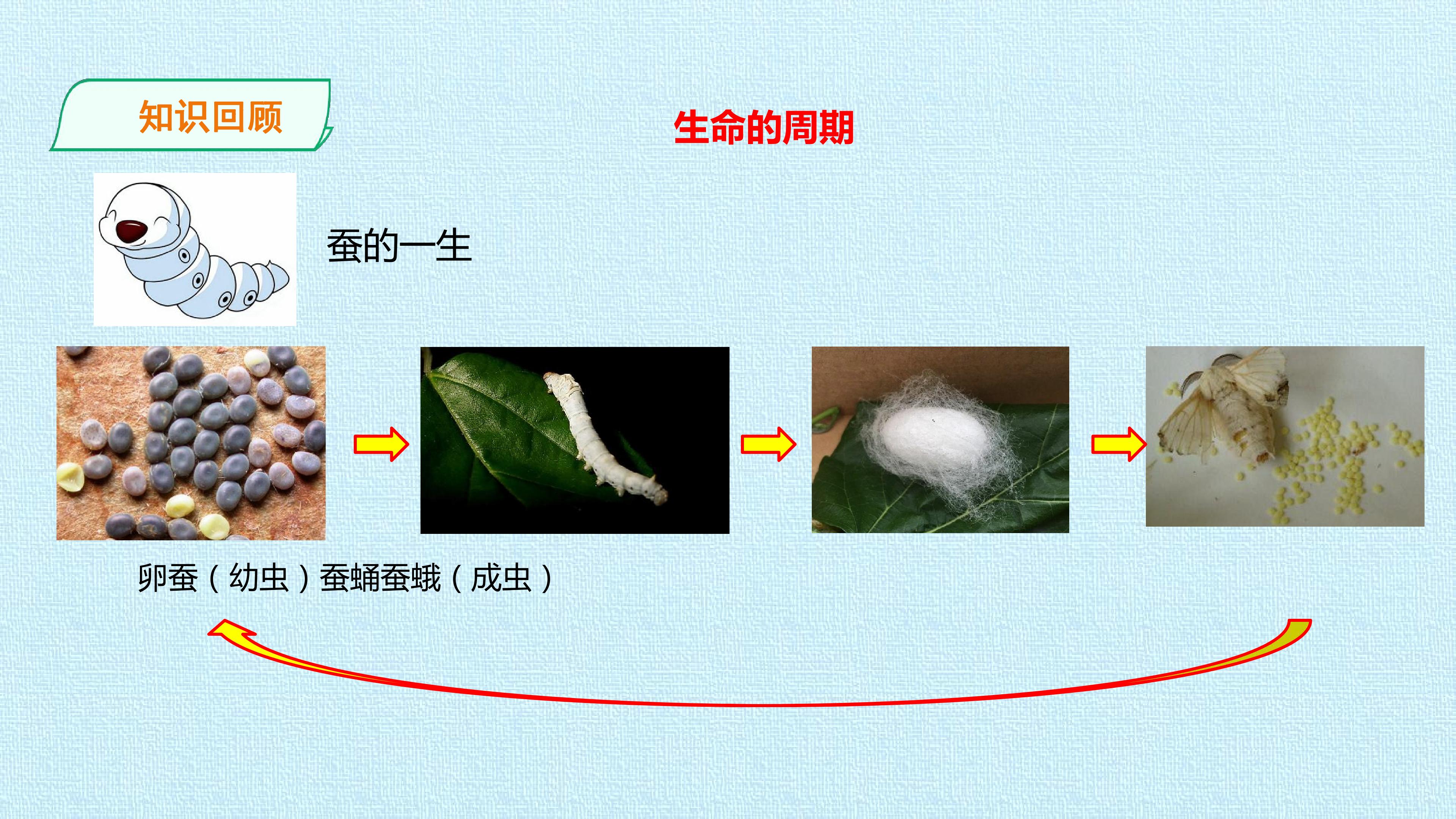 知识回顾

生命的周期

蚕的一生

卵蚕（幼虫）蚕蛹蚕蛾（成虫）